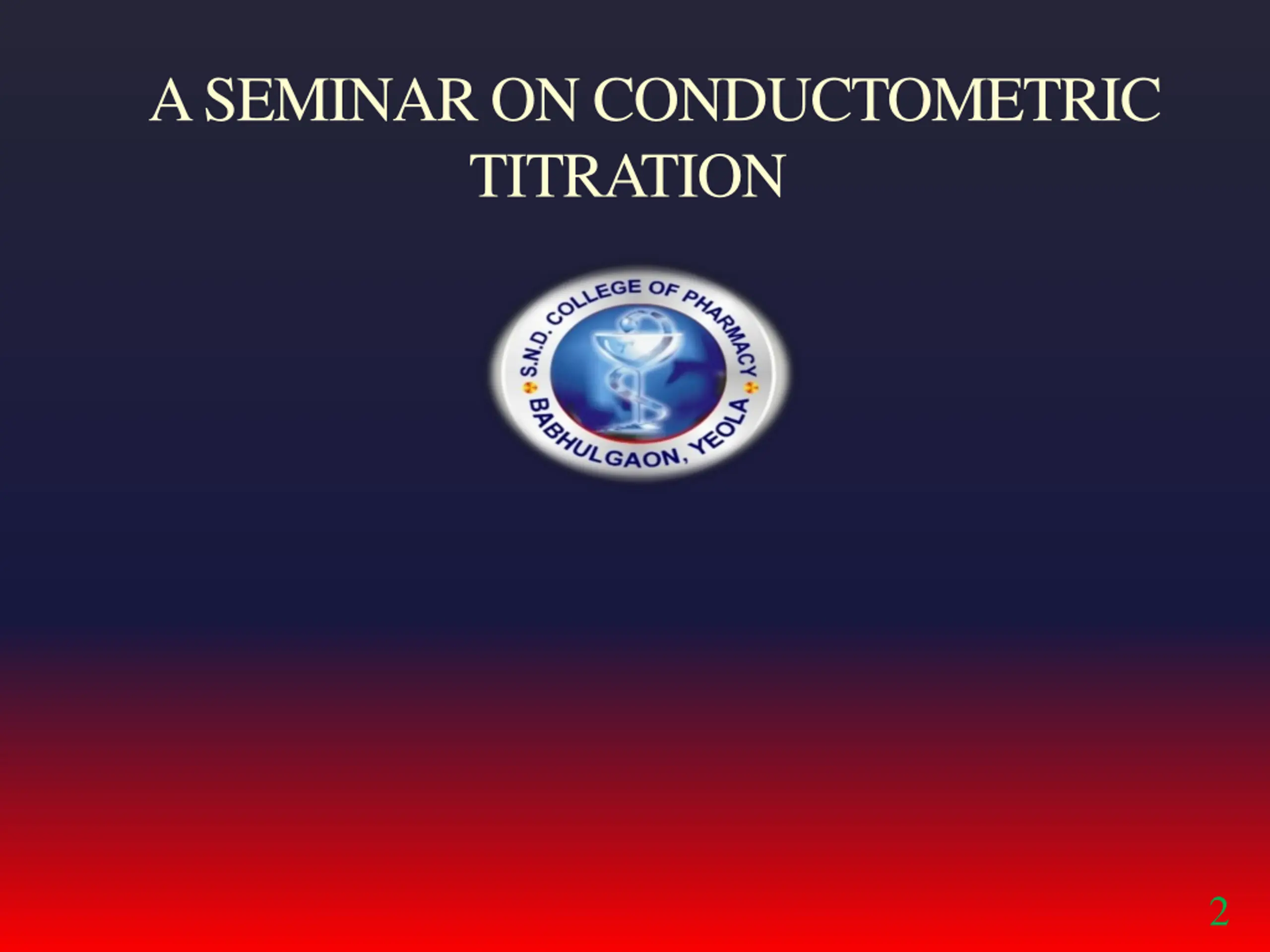 A SEMINAR ON CONDUCTOMETRIC TITRATION

S.N.D. COLLEGE OF PHARMACY
BABHULGAON, YEOLA

2